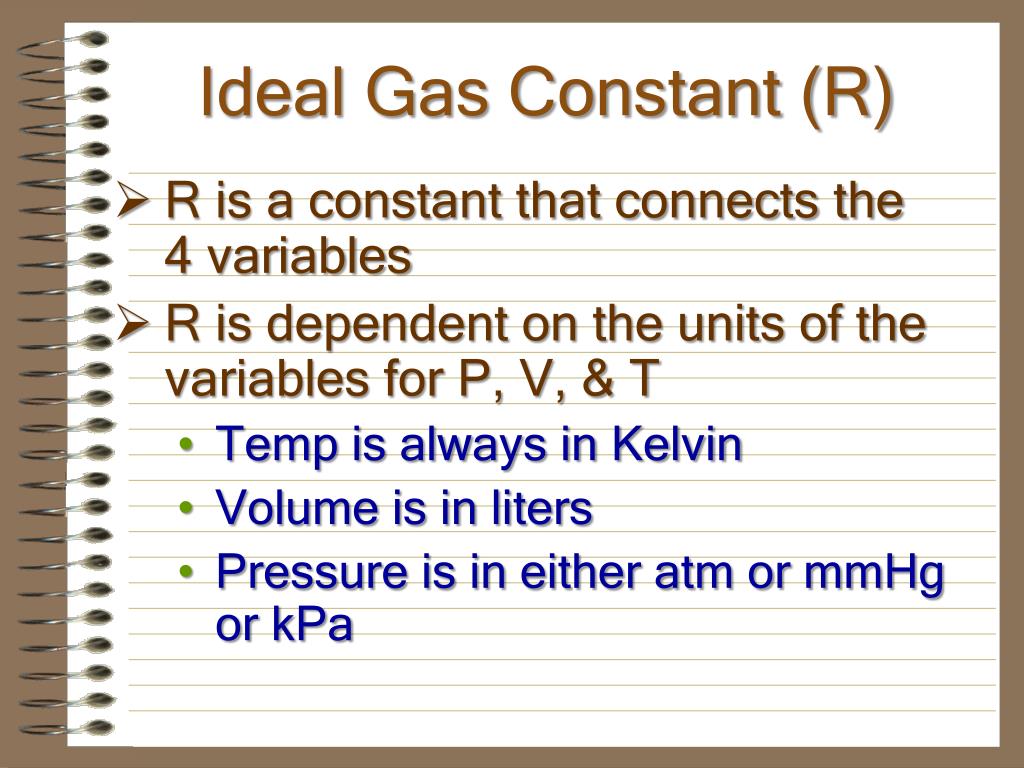 Ideal Gas Constant (R)

➢ R is a constant that connects the 4 variables

➢ R is dependent on the units of the variables for P, V, & T

• Temp is always in Kelvin
• Volume is in liters
• Pressure is in either atm or mmHg or kPa